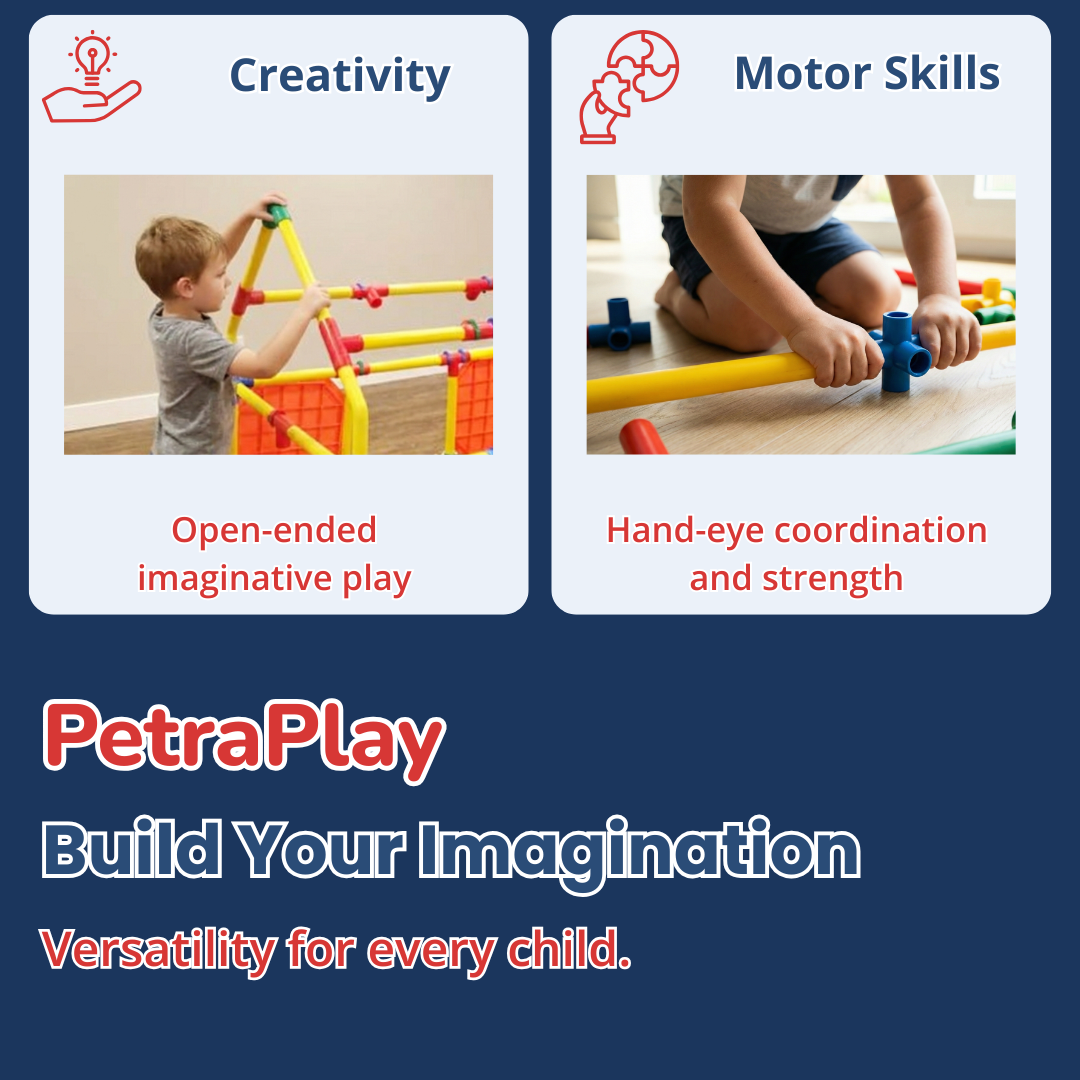 Creativity

Open-ended imaginative play

Motor Skills

Hand-eye coordination and strength

PetraPlay

Build Your Imagination

Versatility for every child.